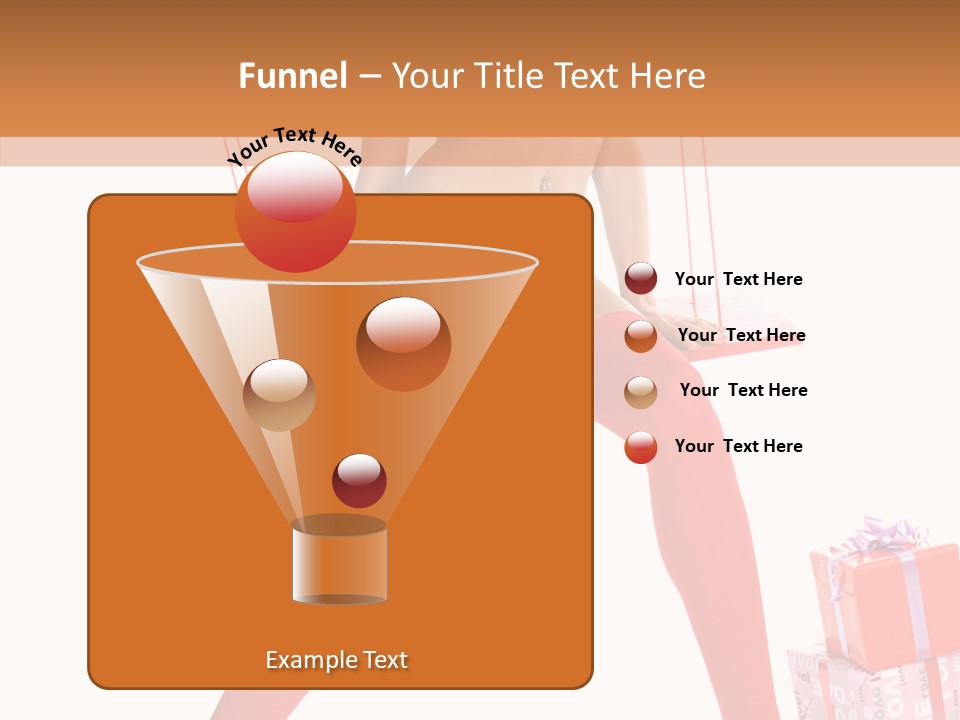 Funnel – Your Title Text Here

Your Text Here

Your Text Here

Your Text Here

Your Text Here

Your Text Here

Example Text